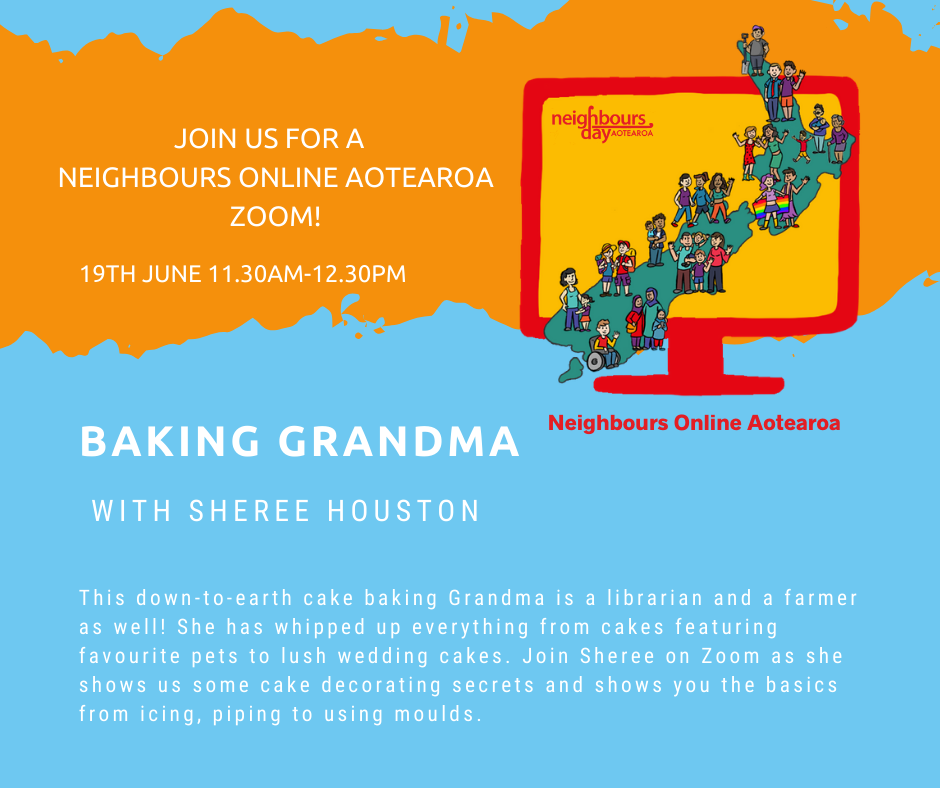 JOIN US FOR A
NEIGHBOURS ONLINE AOTEAROA
ZOOM!

19TH JUNE 11.30AM-12.30PM

neighbours day AOTEAROA

Neighbours Online Aotearoa

BAKING GRANDMA

WITH SHEREE HOUSTON

This down-to-earth cake baking Grandma is a librarian and a farmer as well! She has whipped up everything from cakes featuring favourite pets to lush wedding cakes. Join Sheree on Zoom as she shows us some cake decorating secrets and shows you the basics from icing, piping to using moulds.